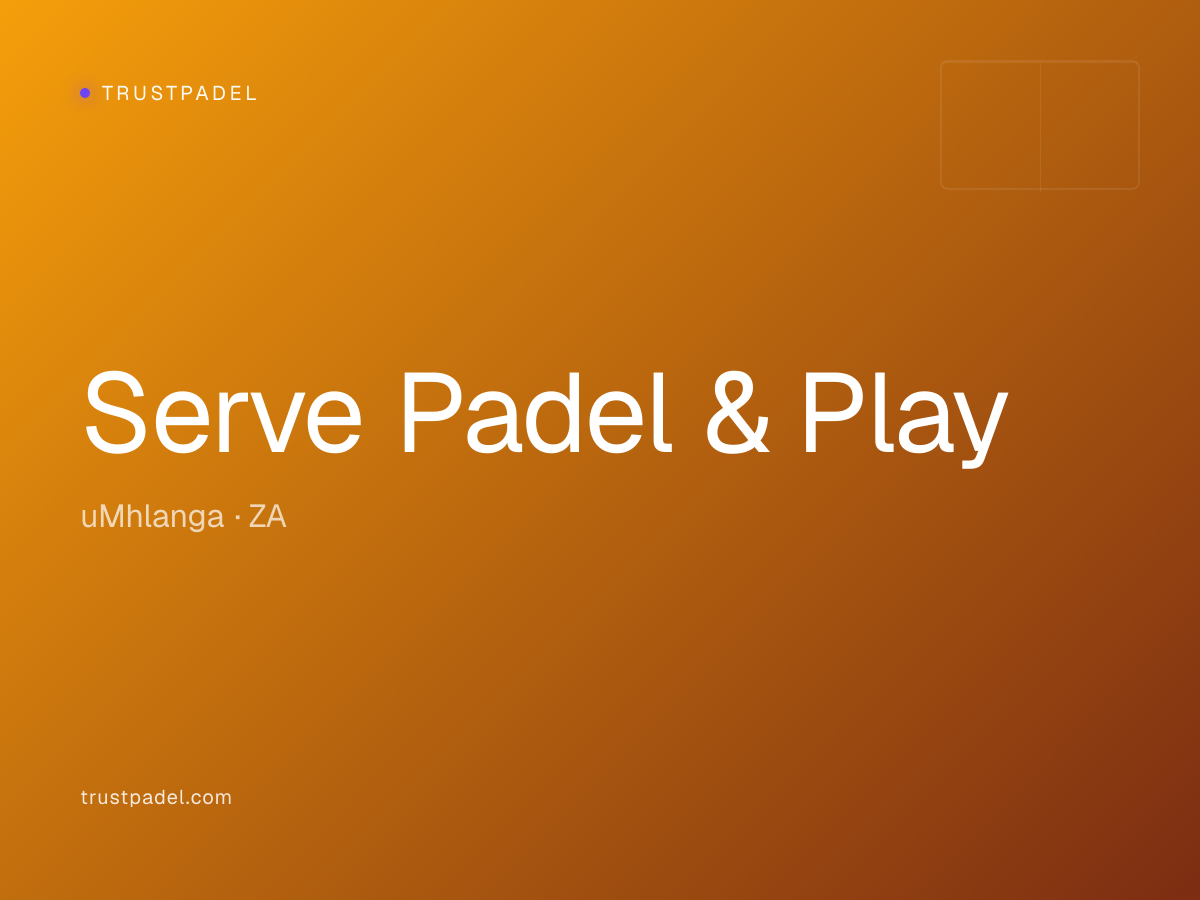 TRUSTPADEL

Serve Padel & Play

uMhlanga · ZA

trustpadel.com